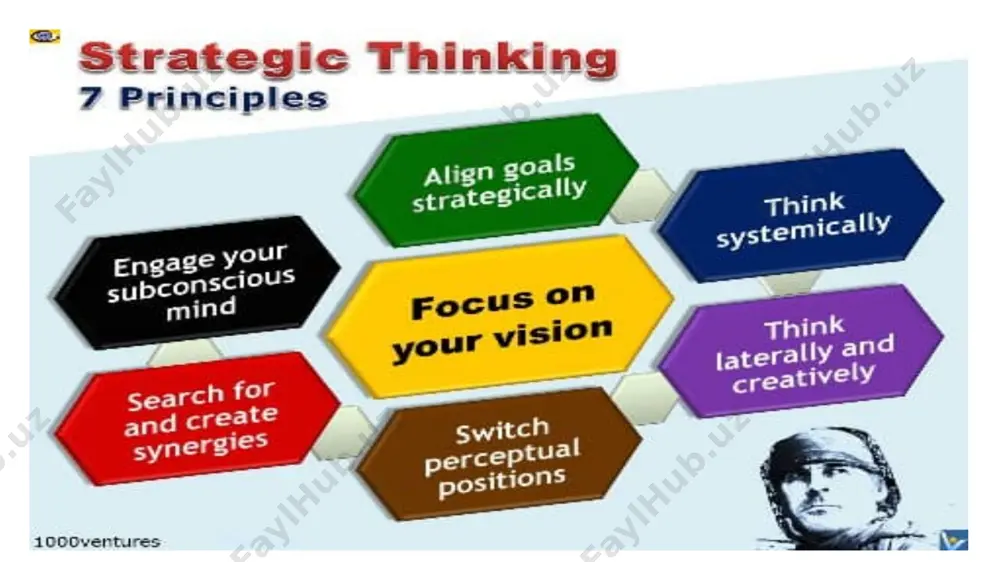 Strategic Thinking
7 Principles

Align goals strategically

Think systemically

Engage your subconscious mind

Focus on your vision

Think laterally and creatively

Search for and create synergies

Switch perceptual positions

1000ventures

FaylHub.uz